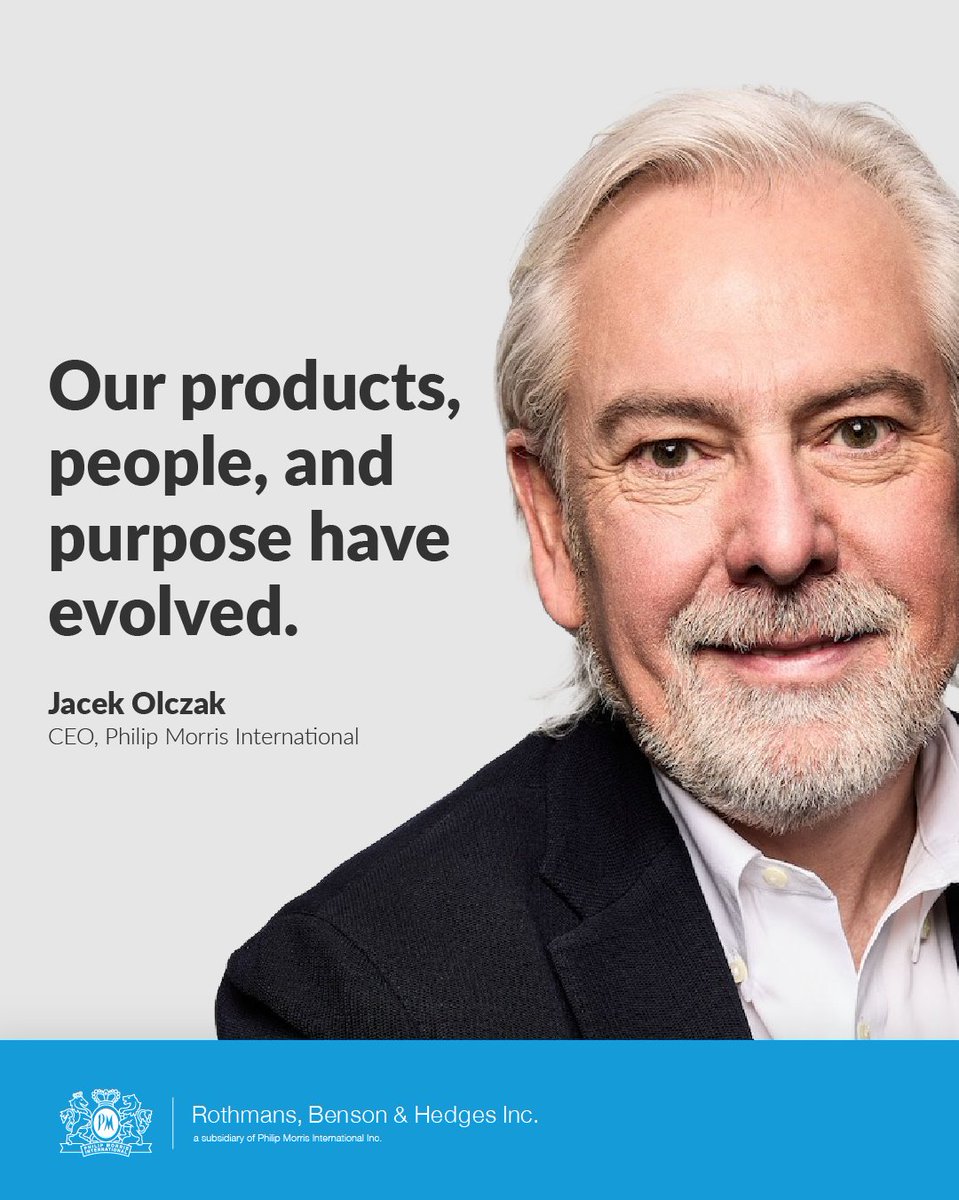 Our products, people, and purpose have evolved.

Jacek Olczak
CEO, Philip Morris International

PM PHILIP MORRIS INTERNATIONAL

Rothmans, Benson & Hedges Inc.
a subsidiary of Philip Morris International Inc.